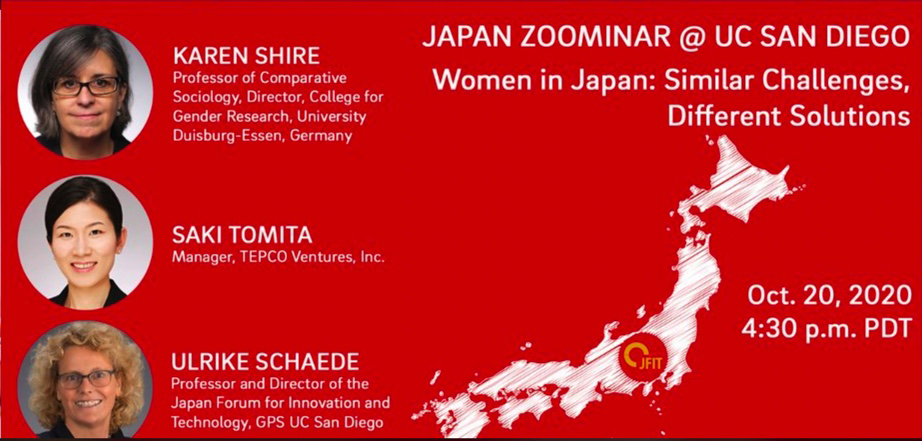 KAREN SHIRE
Professor of Comparative Sociology, Director, College for Gender Research, University Duisburg-Essen, Germany

SAKI TOMITA
Manager, TEPCO Ventures, Inc.

ULRIKE SCHAEDE
Professor and Director of the Japan Forum for Innovation and Technology, GPS UC San Diego

JAPAN ZOOMINAR @ UC SAN DIEGO
Women in Japan: Similar Challenges, Different Solutions

JFIT

Oct. 20, 2020
4:30 p.m. PDT